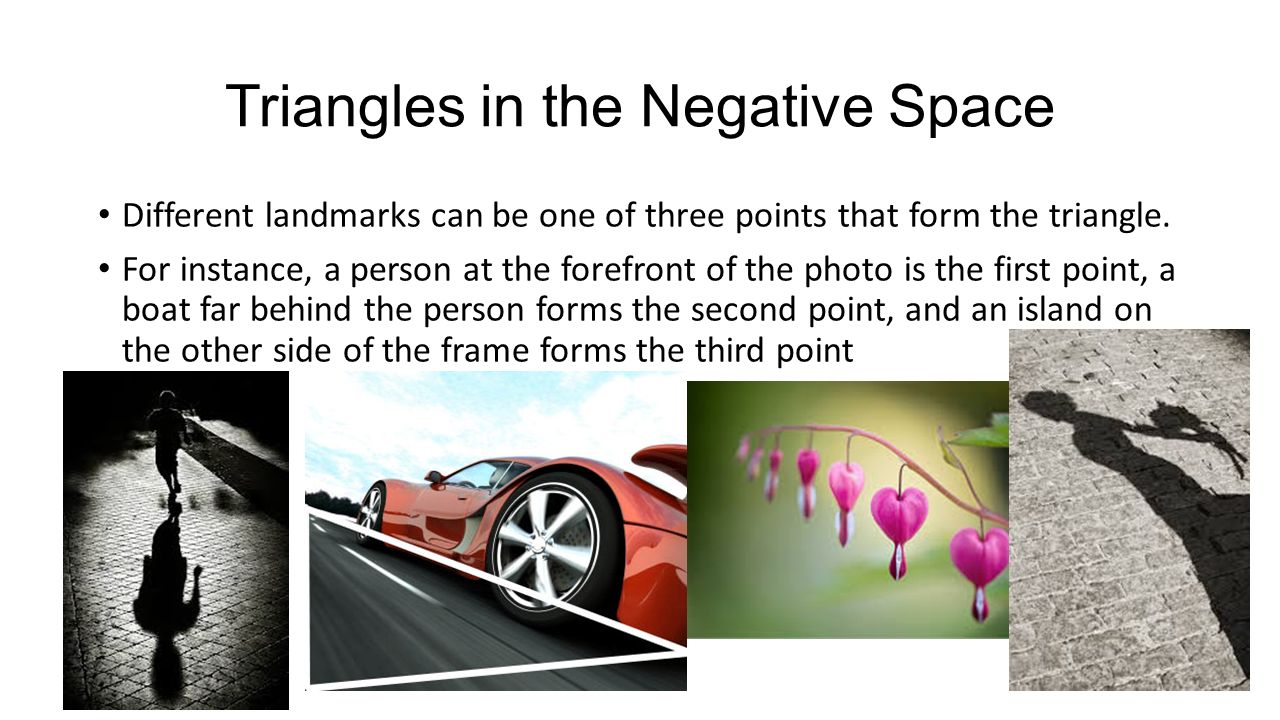 Triangles in the Negative Space

• Different landmarks can be one of three points that form the triangle.

• For instance, a person at the forefront of the photo is the first point, a boat far behind the person forms the second point, and an island on the other side of the frame forms the third point